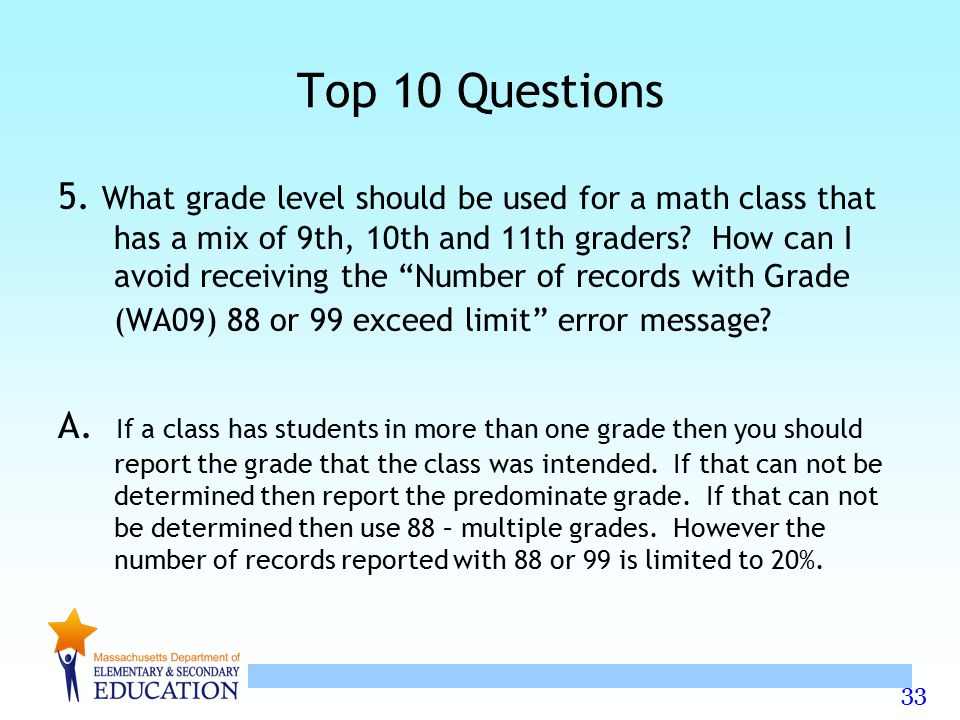 Top 10 Questions

5. What grade level should be used for a math class that has a mix of 9th, 10th and 11th graders? How can I avoid receiving the “Number of records with Grade (WA09) 88 or 99 exceed limit” error message?

A. If a class has students in more than one grade then you should report the grade that the class was intended. If that can not be determined then report the predominate grade. If that can not be determined then use 88 – multiple grades. However the number of records reported with 88 or 99 is limited to 20%.

Massachusetts Department of
ELEMENTARY & SECONDARY
EDUCATION

33